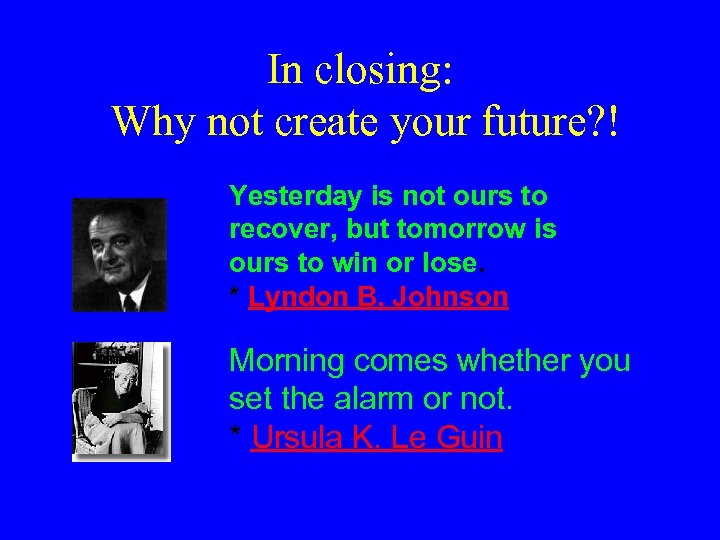 In closing:
Why not create your future?!

Yesterday is not ours to recover, but tomorrow is ours to win or lose.
* Lyndon B. Johnson

Morning comes whether you set the alarm or not.
* Ursula K. Le Guin